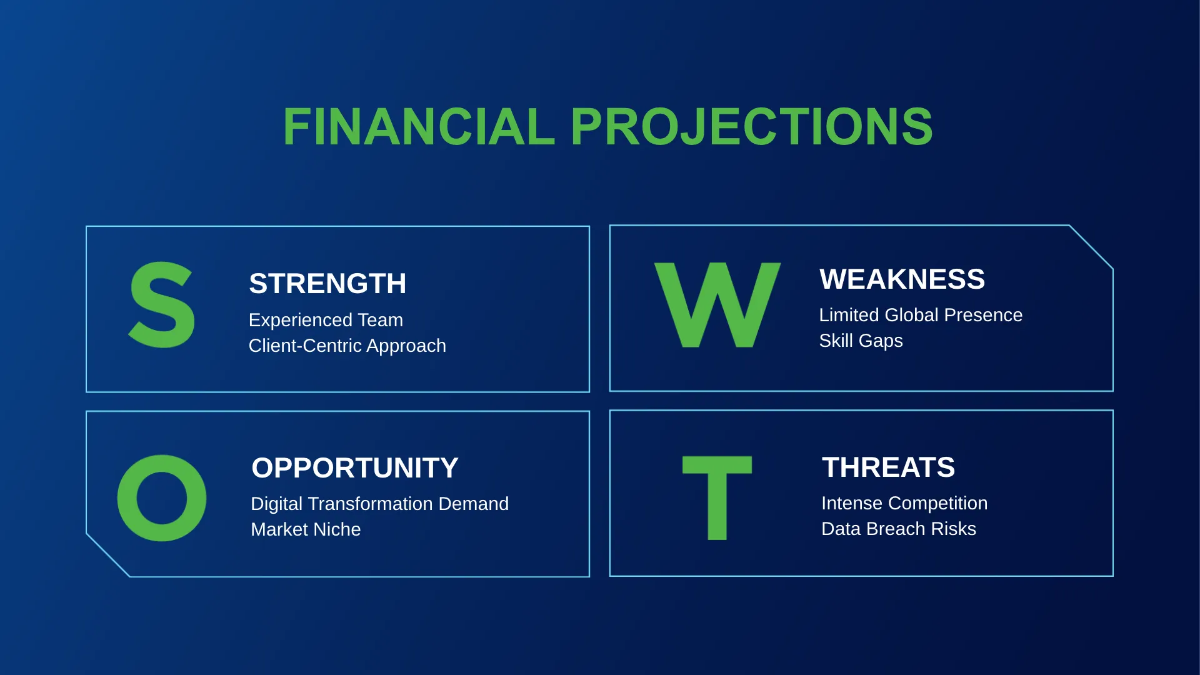 FINANCIAL PROJECTIONS

S

STRENGTH

Experienced Team
Client-Centric Approach

W

WEAKNESS

Limited Global Presence
Skill Gaps

O

OPPORTUNITY

Digital Transformation Demand
Market Niche

T

THREATS

Intense Competition
Data Breach Risks